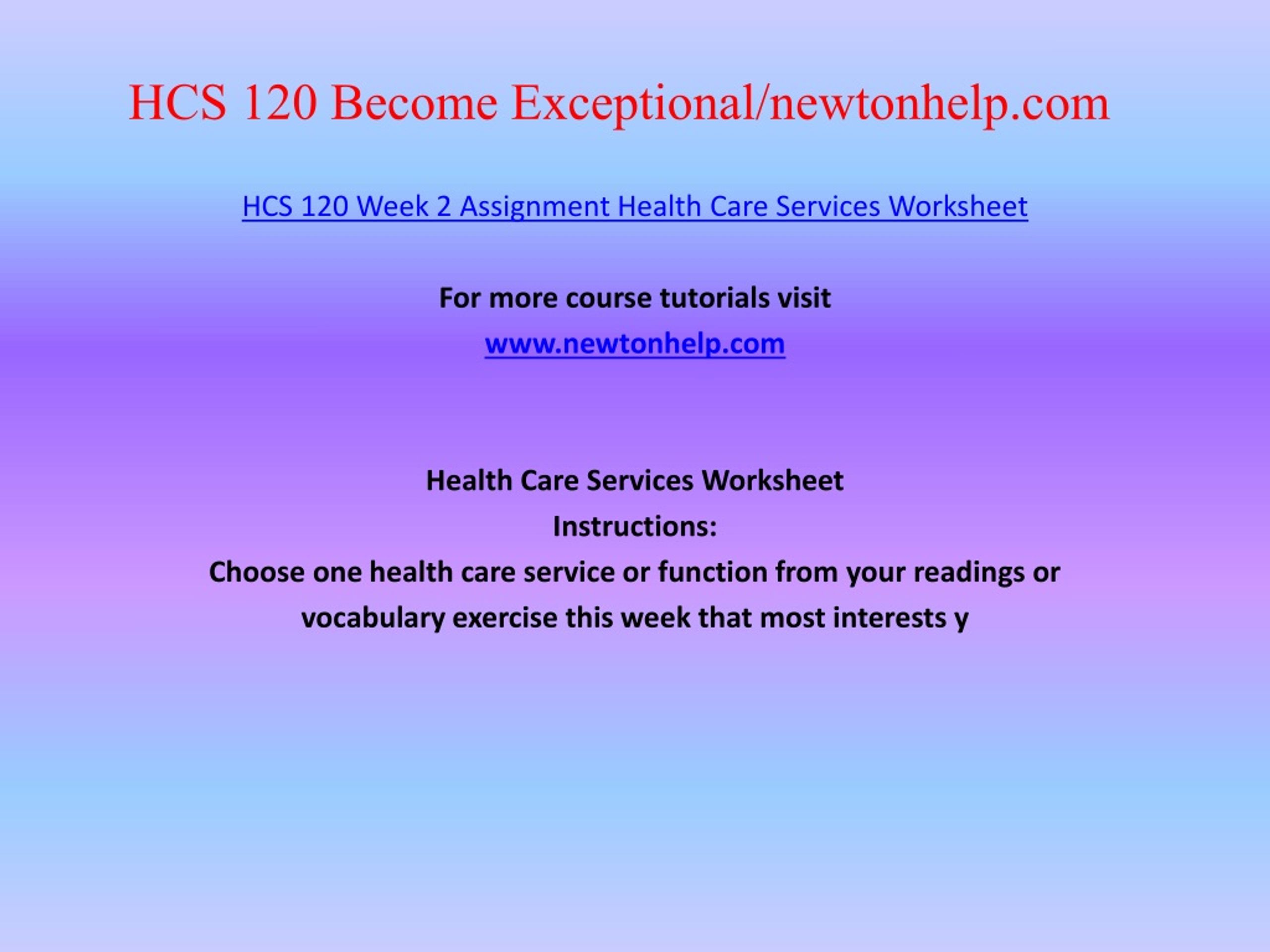 HCS 120 Become Exceptional/newtonhelp.com

HCS 120 Week 2 Assignment Health Care Services Worksheet

For more course tutorials visit
www.newtonhelp.com

Health Care Services Worksheet
Instructions:
Choose one health care service or function from your readings or vocabulary exercise this week that most interests y